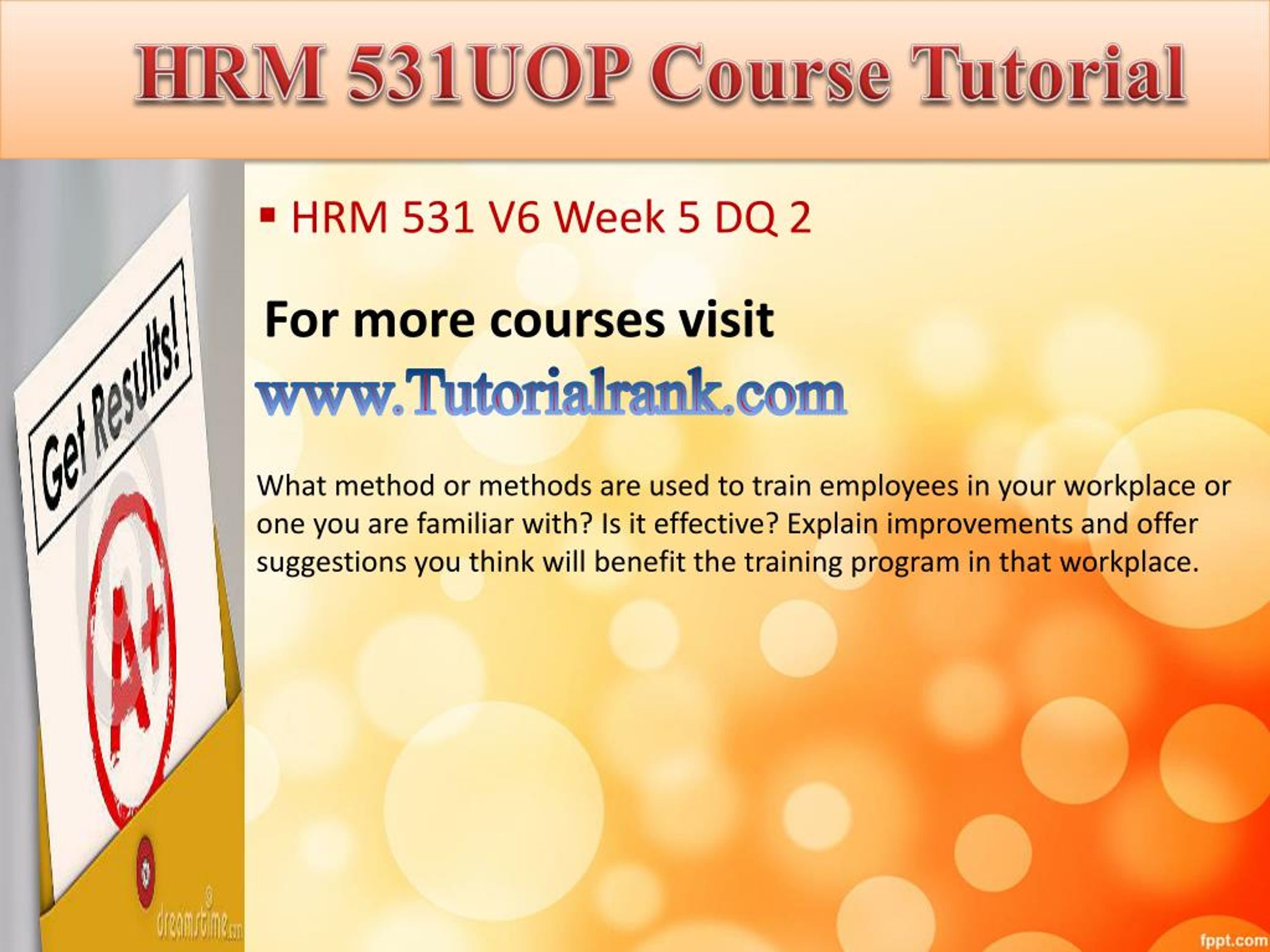 HRM 531UOP Course Tutorial

Get Results!

A+

dreamstime.com

▪ HRM 531 V6 Week 5 DQ 2

For more courses visit

www.Tutorialrank.com

What method or methods are used to train employees in your workplace or one you are familiar with? Is it effective? Explain improvements and offer suggestions you think will benefit the training program in that workplace.

fppt.com